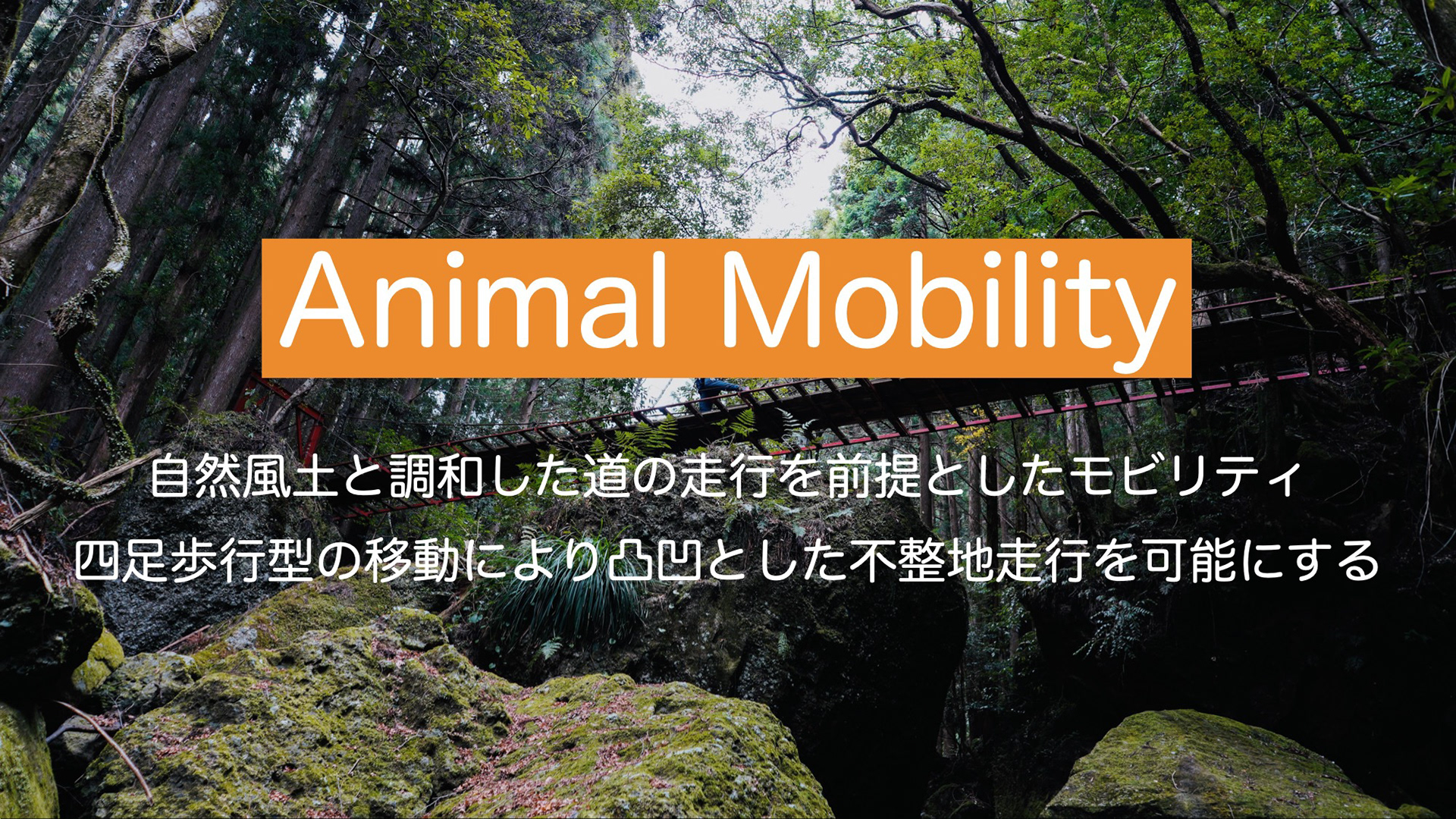 Animal Mobility

自然風土と調和した道の走行を前提としたモビリティ

四足歩行型の移動により凸凹とした不整地走行を可能にする